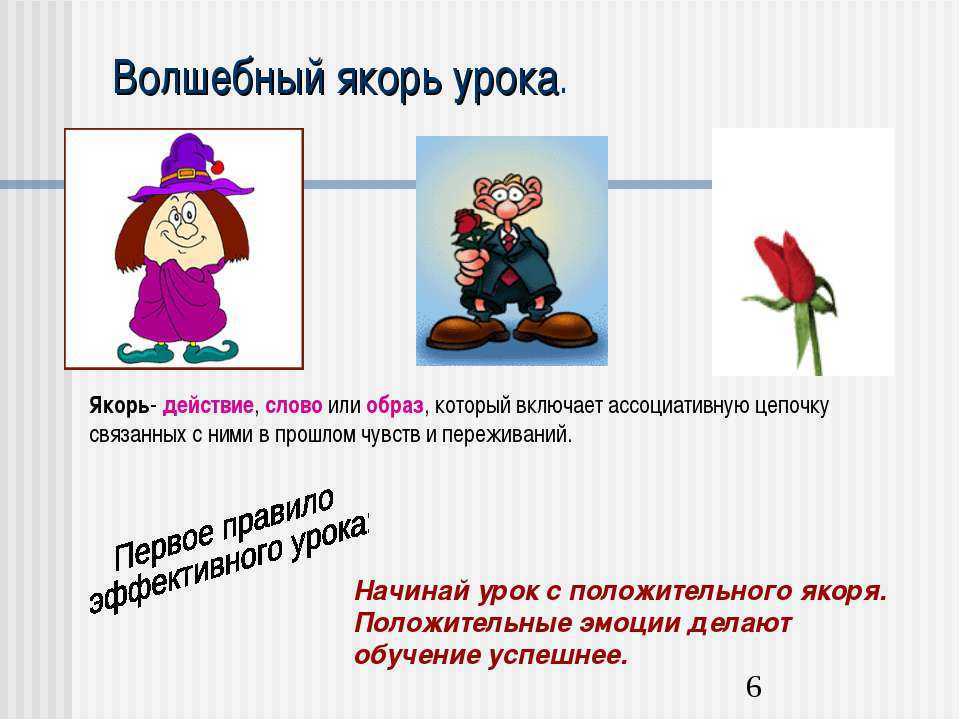 Волшебный якорь урока.

Якорь- действие, слово или образ, который включает ассоциативную цепочку связанных с ними в прошлом чувств и переживаний.

Первое правило эффективного урока:

Начинай урок с положительного якоря. Положительные эмоции делают обучение успешнее.

6